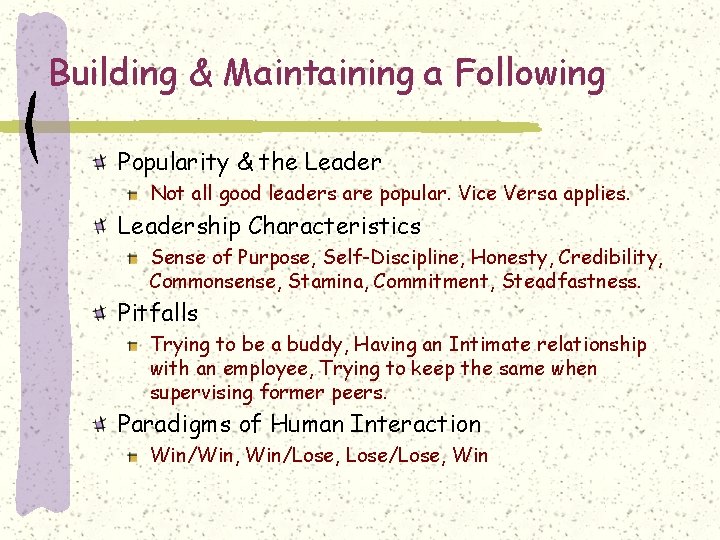 Building & Maintaining a Following

Popularity & the Leader

Not all good leaders are popular. Vice Versa applies.

Leadership Characteristics

Sense of Purpose, Self-Discipline, Honesty, Credibility, Commonsense, Stamina, Commitment, Steadfastness.

Pitfalls

Trying to be a buddy, Having an Intimate relationship with an employee, Trying to keep the same when supervising former peers.

Paradigms of Human Interaction

Win/Win, Win/Lose, Lose/Lose, Win